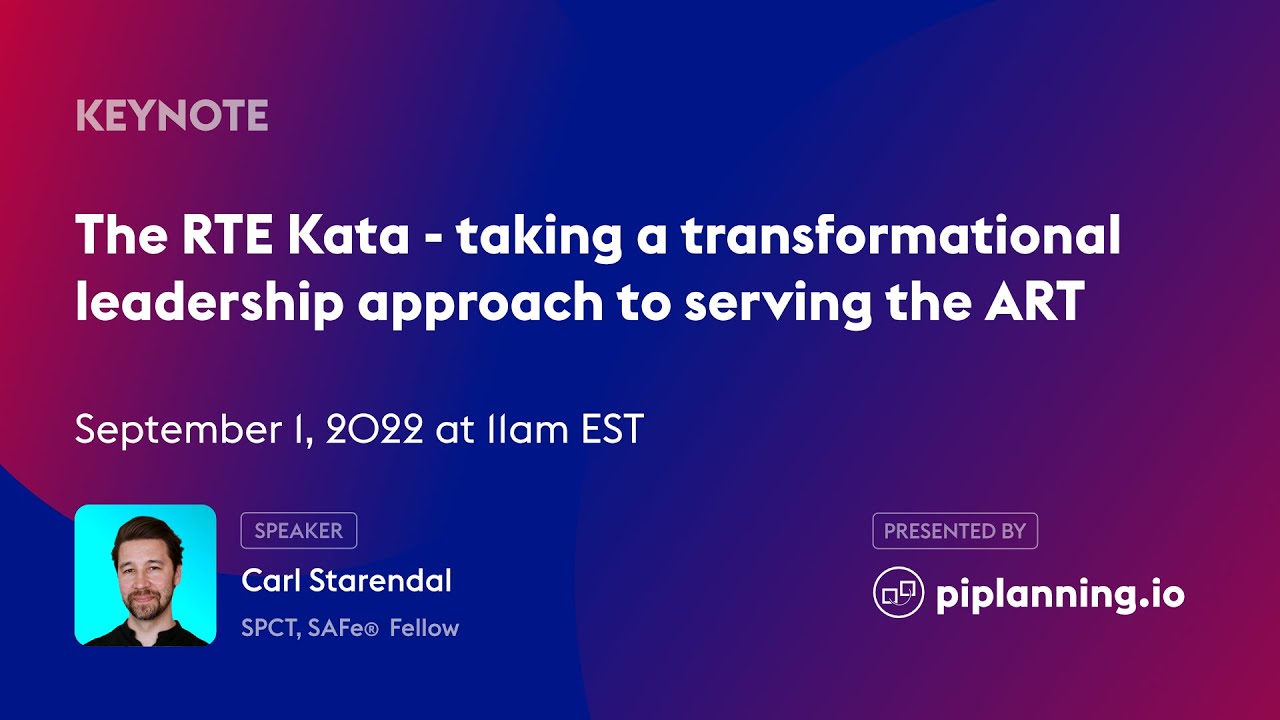 KEYNOTE

The RTE Kata - taking a transformational leadership approach to serving the ART

September 1, 2022 at 11am EST

SPEAKER

Carl Starendal

SPCT, SAFe® Fellow

PRESENTED BY

piplanning.io